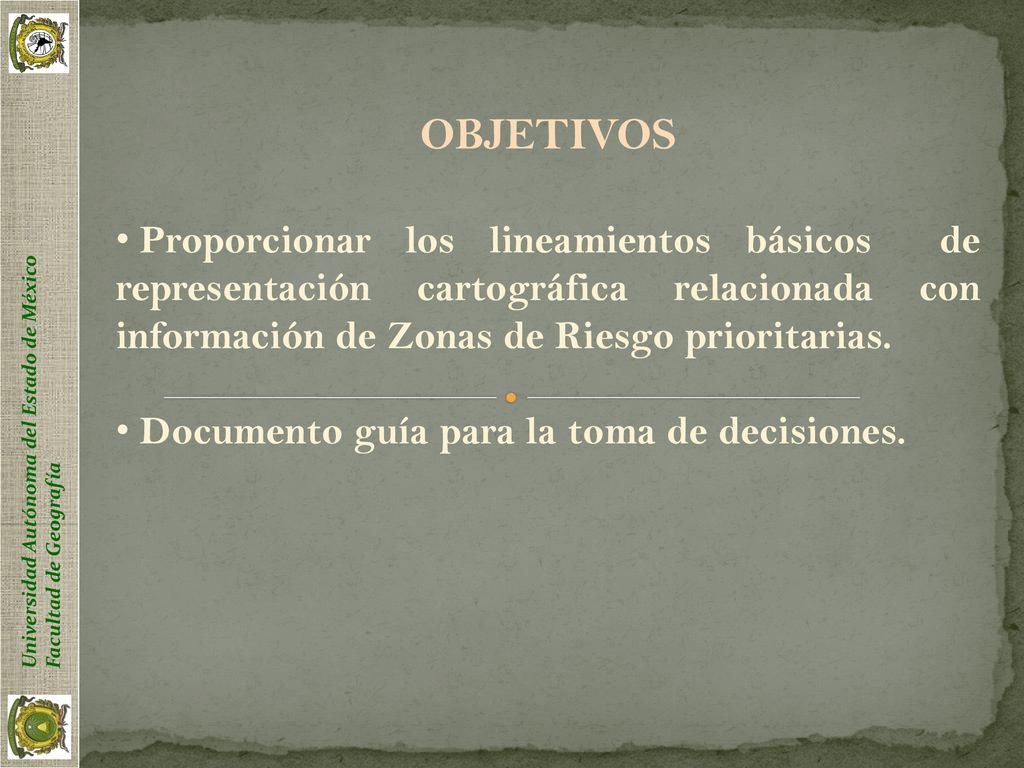 Universidad Autónoma del Estado de México
Facultad de Geografía

OBJETIVOS

• Proporcionar los lineamientos básicos de representación cartográfica relacionada con información de Zonas de Riesgo prioritarias.

• Documento guía para la toma de decisiones.